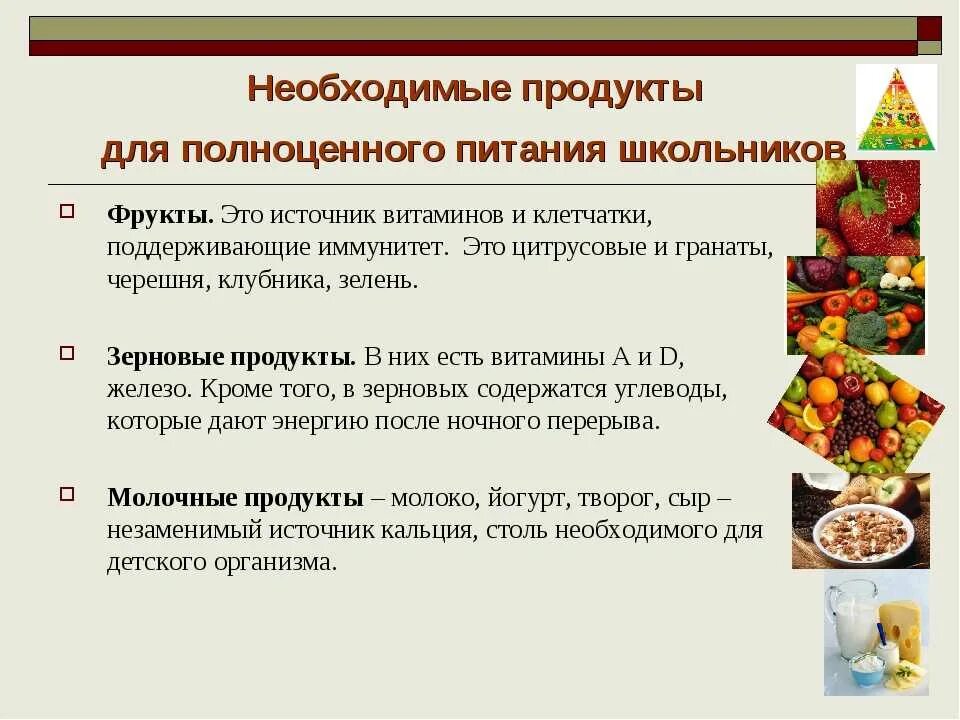 Необходимые продукты
для полноценного питания школьников

Фрукты. Это источник витаминов и клетчатки, поддерживающие иммунитет. Это цитрусовые и гранаты, черешня, клубника, зелень.

Зерновые продукты. В них есть витамины A и D, железо. Кроме того, в зерновых содержатся углеводы, которые дают энергию после ночного перерыва.

Молочные продукты – молоко, йогурт, творог, сыр – незаменимый источник кальция, столь необходимого для детского организма.